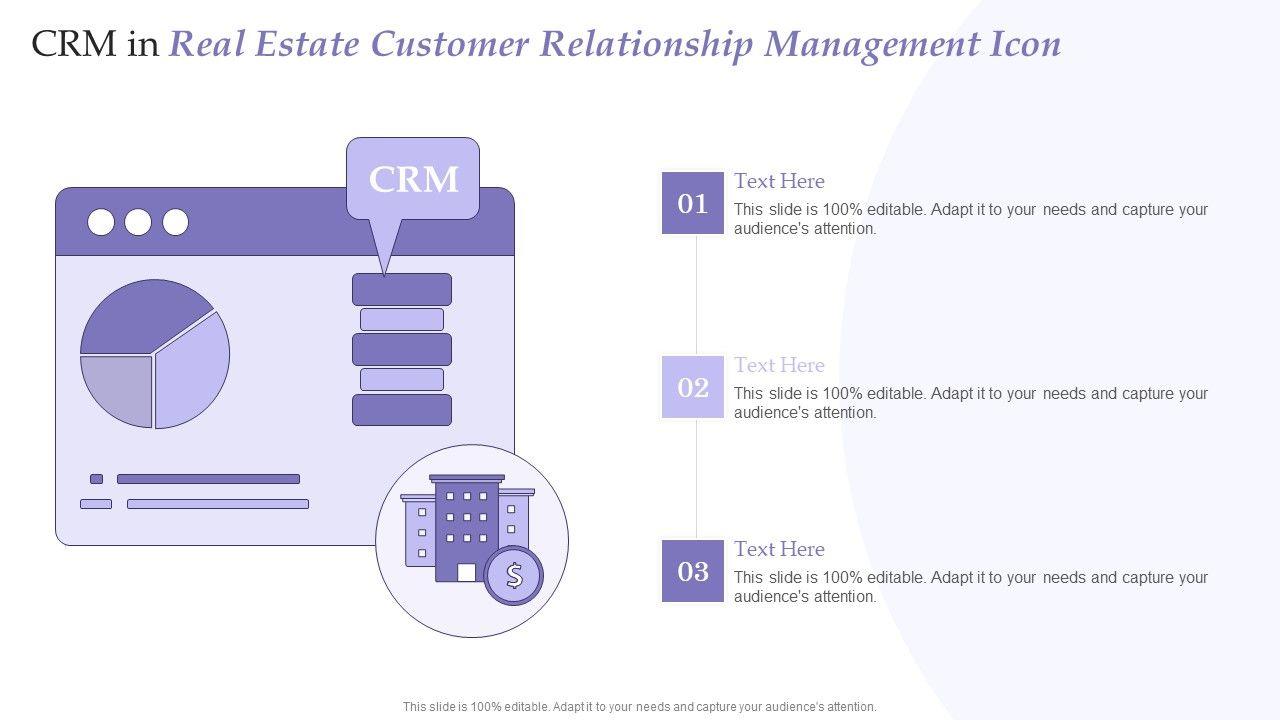 CRM in Real Estate Customer Relationship Management Icon

CRM

$

01
Text Here
This slide is 100% editable. Adapt it to your needs and capture your audience's attention.

02
Text Here
This slide is 100% editable. Adapt it to your needs and capture your audience's attention.

03
Text Here
This slide is 100% editable. Adapt it to your needs and capture your audience's attention.

This slide is 100% editable. Adapt it to your needs and capture your audience's attention.